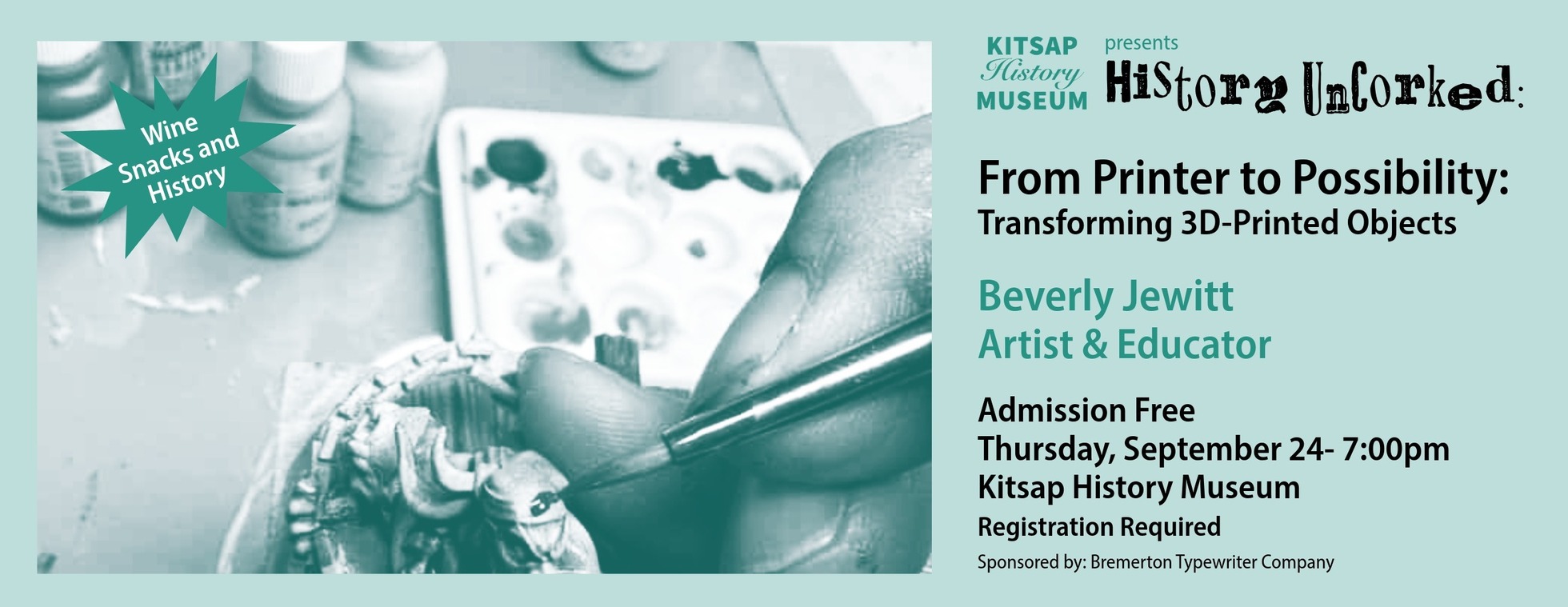 Wine
Snacks and
History

KITSAP
History
MUSEUM

presents

History Uncorked:

From Printer to Possibility:
Transforming 3D-Printed Objects

Beverly Jewitt
Artist & Educator

Admission Free
Thursday, September 24- 7:00pm
Kitsap History Museum
Registration Required

Sponsored by: Bremerton Typewriter Company